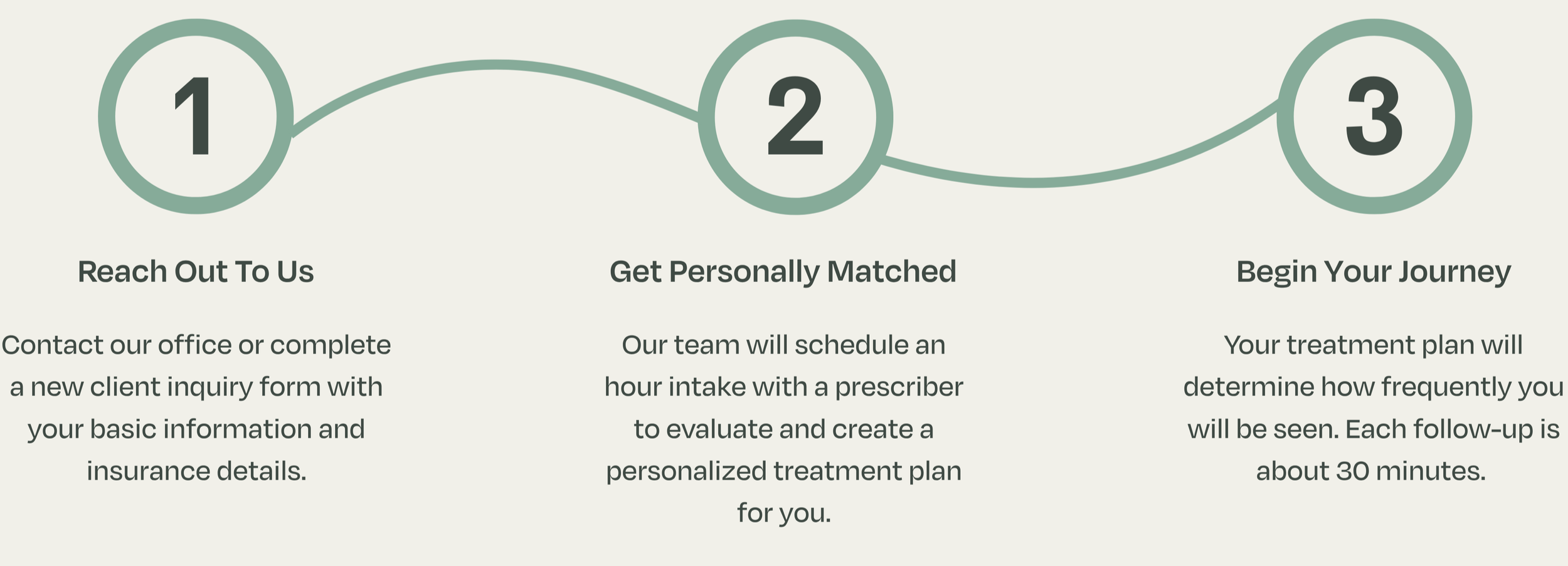 1

Reach Out To Us

Contact our office or complete a new client inquiry form with your basic information and insurance details.

2

Get Personally Matched

Our team will schedule an hour intake with a prescriber to evaluate and create a personalized treatment plan for you.

3

Begin Your Journey

Your treatment plan will determine how frequently you will be seen. Each follow-up is about 30 minutes.